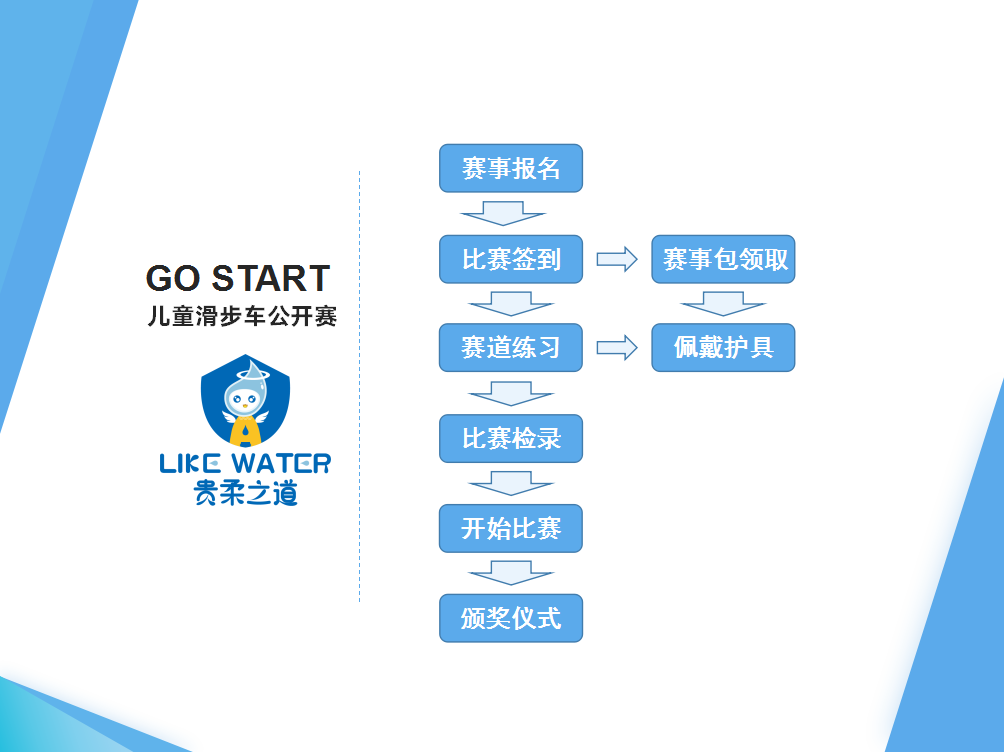 GO START
儿童滑步车公开赛

LIKE WATER
贵柔之道

赛事报名

比赛签到

赛事包领取

赛道练习

佩戴护具

比赛检录

开始比赛

颁奖仪式